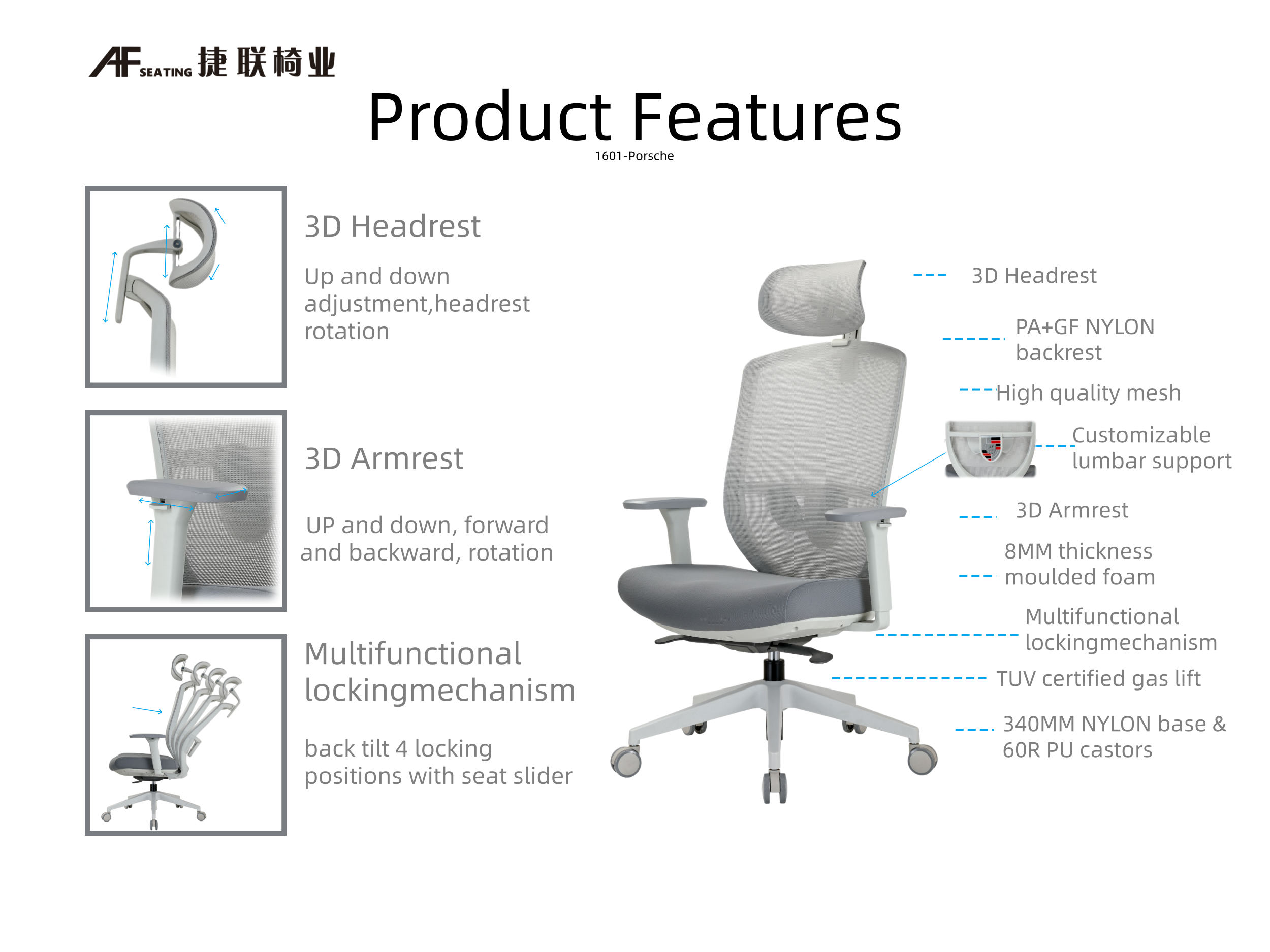 AF SEATING 捷联椅业

Product Features

1601-Porsche

3D Headrest

Up and down adjustment,headrest rotation

3D Armrest

UP and down, forward and backward, rotation

Multifunctional lockingmechanism

back tilt 4 locking positions with seat slider

3D Headrest

PA+GF NYLON backrest

High quality mesh

Customizable lumbar support

3D Armrest

8MM thickness moulded foam

Multifunctional lockingmechanism

TUV certified gas lift

340MM NYLON base & 60R PU castors